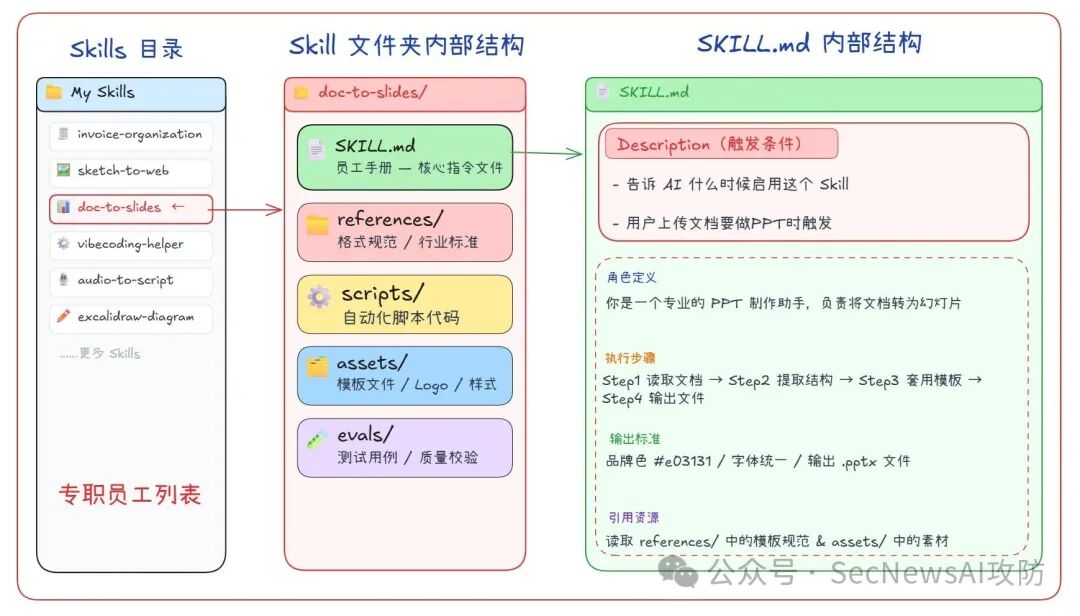 Skills 目录

My Skills

invoice-organization

sketch-to-web

doc-to-slides ←

vibecoding-helper

audio-to-script

excalidraw-diagram

......更多 Skills

专职员工列表

Skill 文件夹内部结构

doc-to-slides/

SKILL.md
员工手册 — 核心指令文件

references/
格式规范 / 行业标准

scripts/
自动化脚本代码

assets/
模板文件 / Logo / 样式

evals/
测试用例 / 质量校验

SKILL.md 内部结构

SKILL.md

Description（触发条件）

- 告诉 AI 什么时候启用这个 Skill

- 用户上传文档要做PPT时触发

角色定义

你是一个专业的 PPT 制作助手，负责将文档转为幻灯片

执行步骤

Step1 读取文档 → Step2 提取结构 → Step3 套用模板 → Step4 输出文件

输出标准

品牌色 #e03131 / 字体统一 / 输出 .pptx 文件

引用资源

读取 references/ 中的模板规范 & assets/ 中的素材

公众号 · SecNewsAI攻防